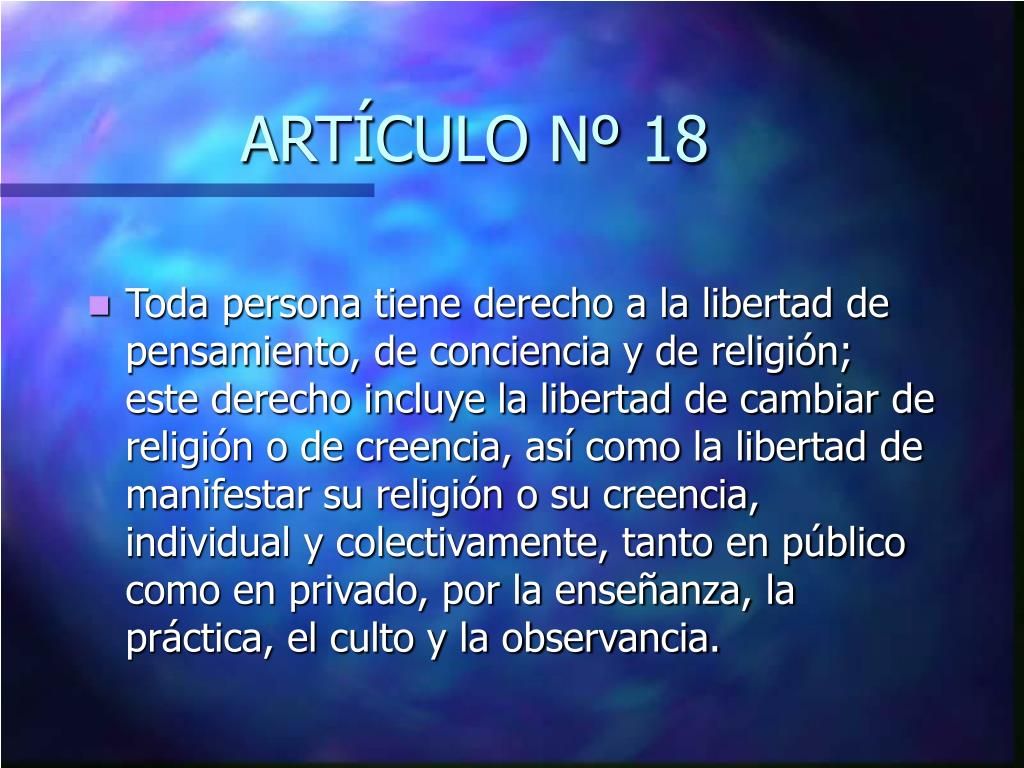 ARTÍCULO Nº 18

Toda persona tiene derecho a la libertad de pensamiento, de conciencia y de religión; este derecho incluye la libertad de cambiar de religión o de creencia, así como la libertad de manifestar su religión o su creencia, individual y colectivamente, tanto en público como en privado, por la enseñanza, la práctica, el culto y la observancia.